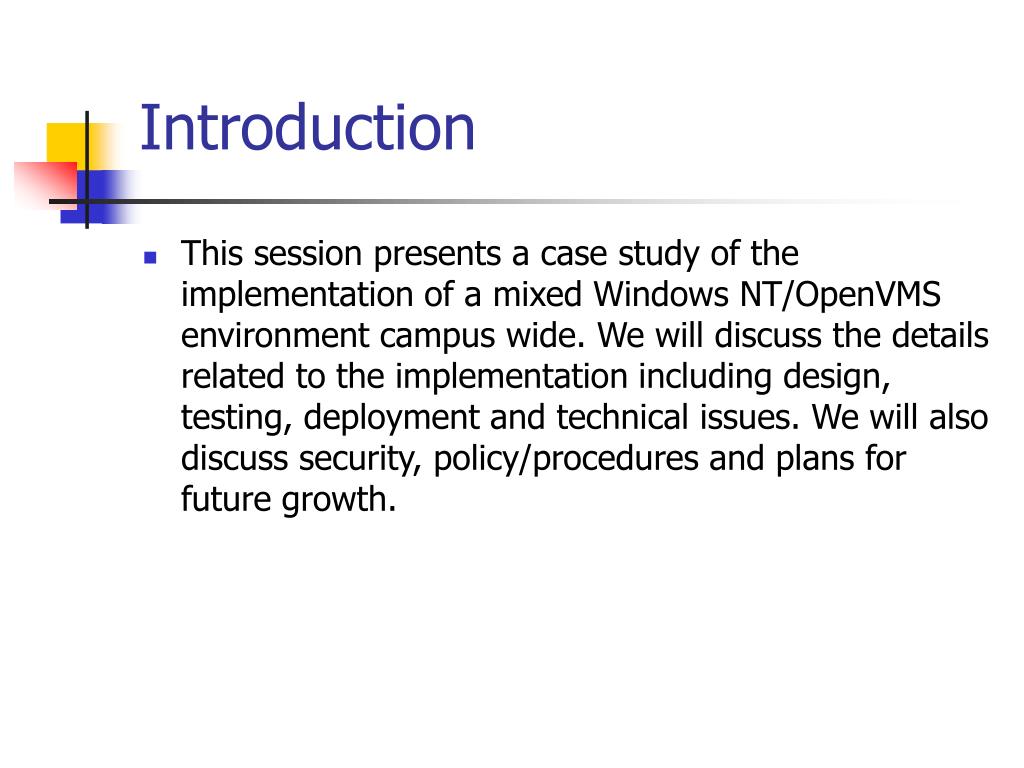 Introduction

This session presents a case study of the implementation of a mixed Windows NT/OpenVMS environment campus wide. We will discuss the details related to the implementation including design, testing, deployment and technical issues. We will also discuss security, policy/procedures and plans for future growth.